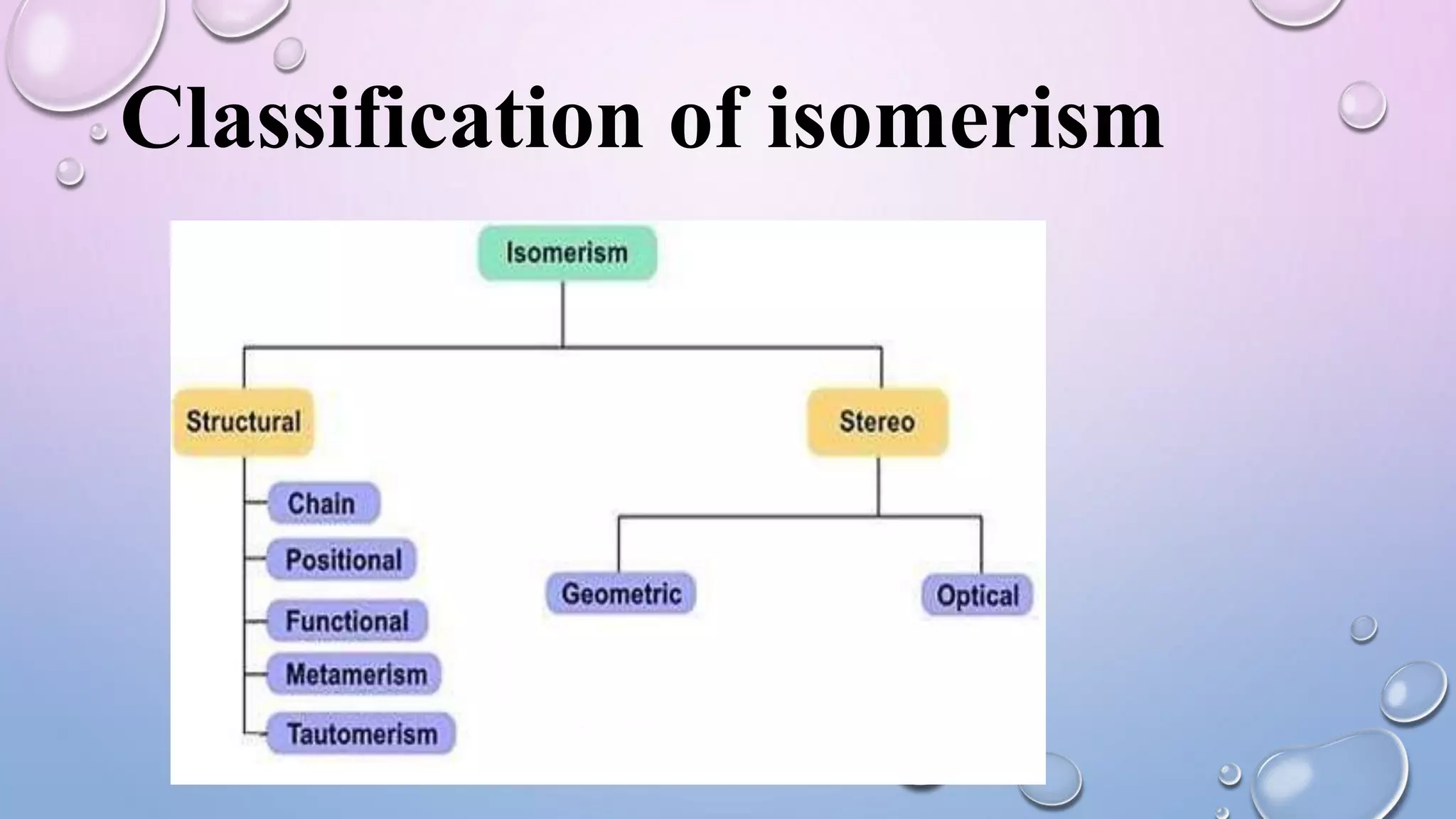 Classification of isomerism

Isomerism

Structural

Stereo

Chain

Positional

Functional

Metamerism

Tautomerism

Geometric

Optical